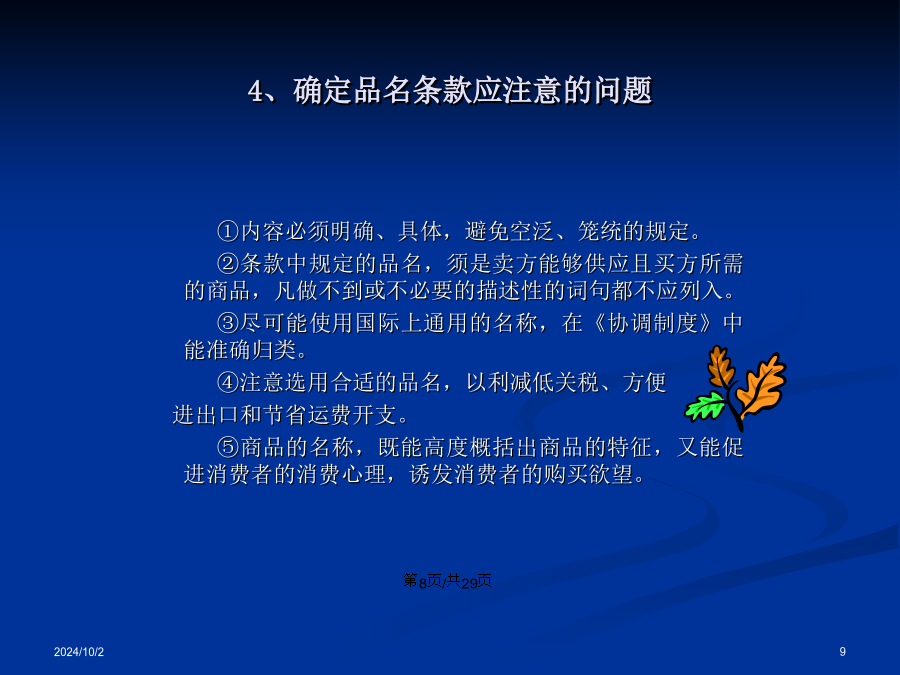 4、确定品名条款应注意的问题

①内容必须明确、具体，避免空泛、笼统的规定。

②条款中规定的品名，须是卖方能够供应且买方所需的商品，凡做不到或不必要的描述性的词句都不应列入。

③尽可能使用国际上通用的名称，在《协调制度》中能准确归类。

④注意选用合适的品名，以利减低关税、方便进出口和节省运费开支。

⑤商品的名称，既能高度概括出商品的特征，又能促进消费者的消费心理，诱发消费者的购买欲望。

第8页/共29页

2024/10/2

9